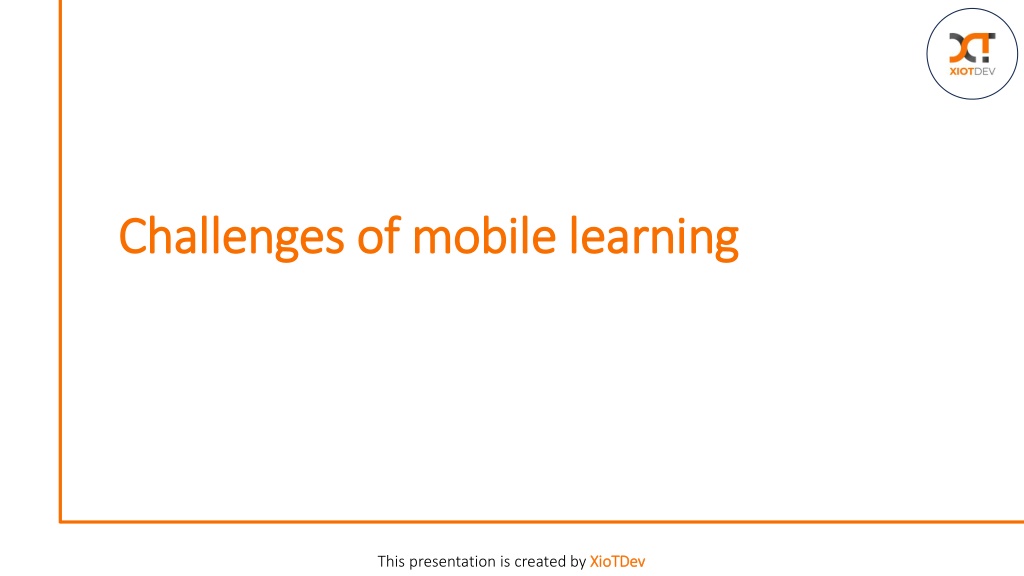 XIOTDEV

Challenges of mobile learning

This presentation is created by XioTDev